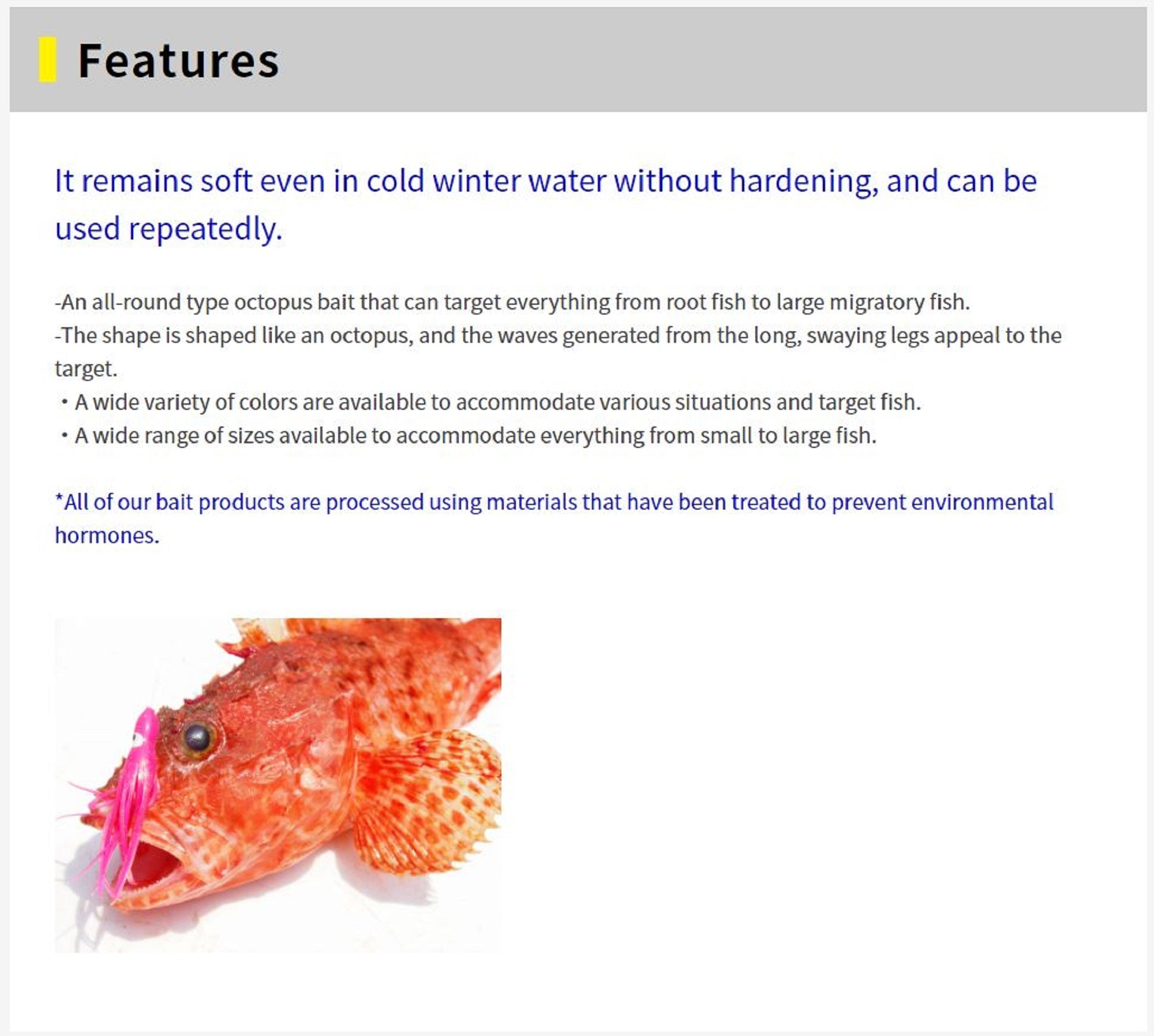 Features

It remains soft even in cold winter water without hardening, and can be used repeatedly.

-An all-round type octopus bait that can target everything from root fish to large migratory fish.
-The shape is shaped like an octopus, and the waves generated from the long, swaying legs appeal to the target.
・A wide variety of colors are available to accommodate various situations and target fish.
・A wide range of sizes available to accommodate everything from small to large fish.

*All of our bait products are processed using materials that have been treated to prevent environmental hormones.